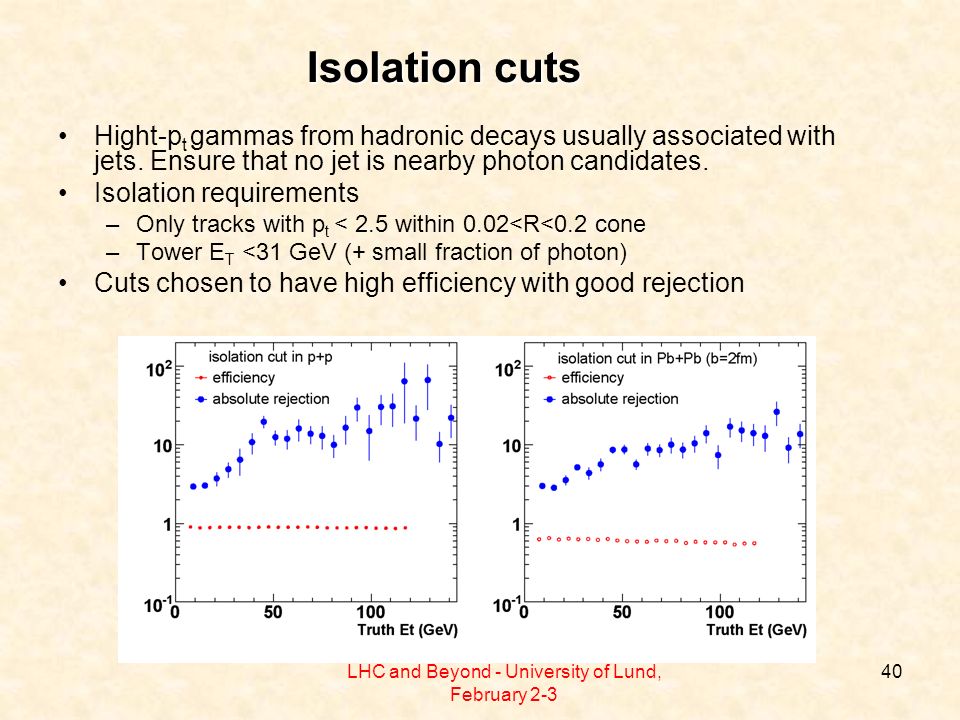 Isolation cuts

• Hight-$p_t$ gammas from hadronic decays usually associated with jets. Ensure that no jet is nearby photon candidates.
• Isolation requirements
  – Only tracks with $p_t$ < 2.5 within 0.02<R<0.2 cone
  – Tower $E_T$ <31 GeV (+ small fraction of photon)
• Cuts chosen to have high efficiency with good rejection

isolation cut in p+p
efficiency
absolute rejection
$10^2$
10
1
$10^{-1}$
0
50
100
Truth Et (GeV)

isolation cut in Pb+Pb (b=2fm)
efficiency
absolute rejection
$10^2$
10
1
$10^{-1}$
0
50
100
Truth Et (GeV)

LHC and Beyond - University of Lund, February 2-3

40